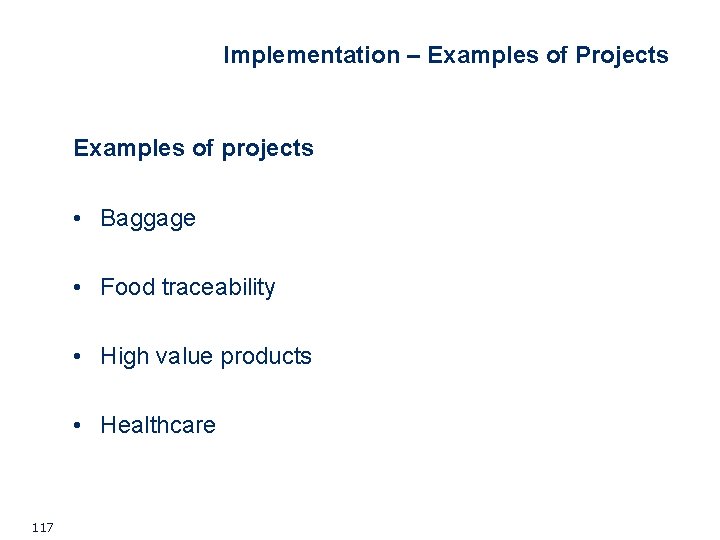 Implementation – Examples of Projects

Examples of projects

• Baggage

• Food traceability

• High value products

• Healthcare

117